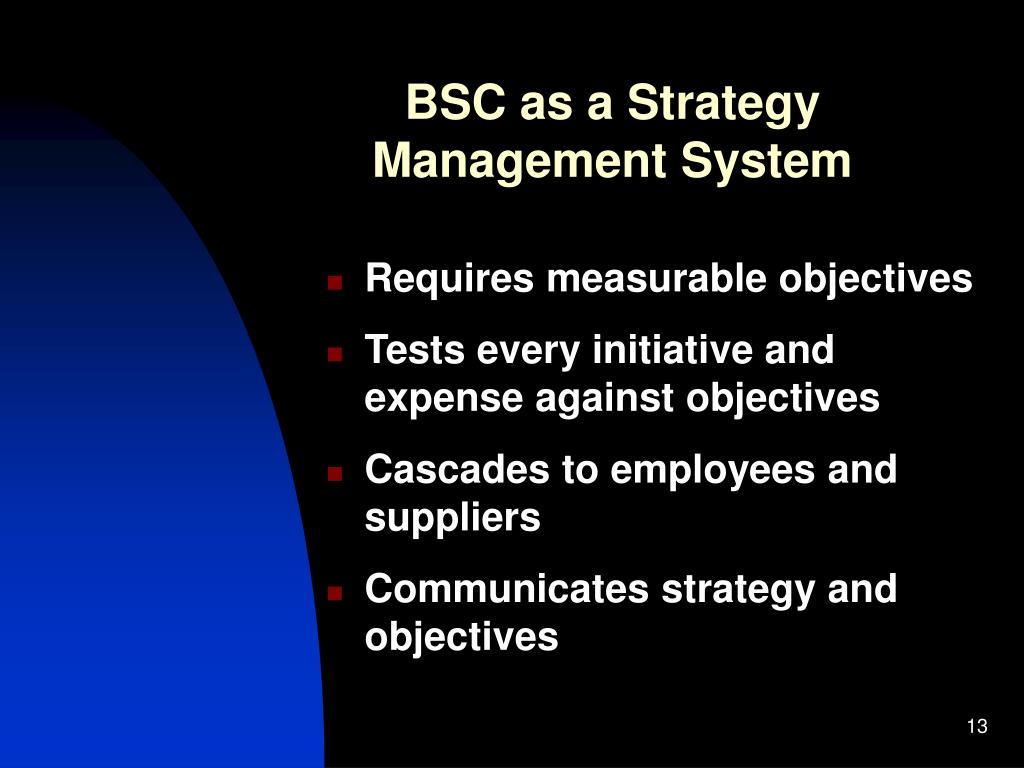 BSC as a Strategy Management System

- Requires measurable objectives
- Tests every initiative and expense against objectives
- Cascades to employees and suppliers
- Communicates strategy and objectives

13